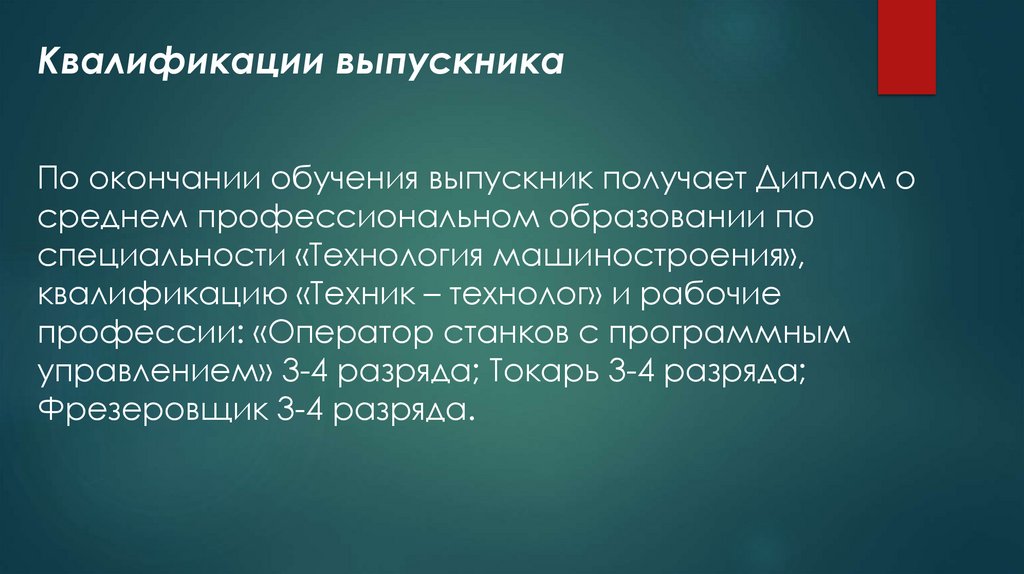 Квалификации выпускника

По окончании обучения выпускник получает Диплом о среднем профессиональном образовании по специальности «Технология машиностроения», квалификацию «Техник – технолог» и рабочие профессии: «Оператор станков с программным управлением» 3-4 разряда; Токарь 3-4 разряда; Фрезеровщик 3-4 разряда.